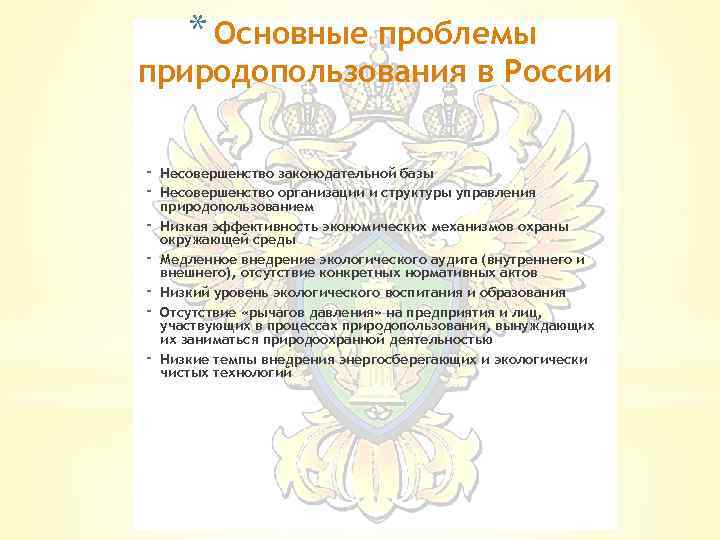 * Основные проблемы природопользования в России

- Несовершенство законодательной базы
- Несовершенство организации и структуры управления природопользованием
- Низкая эффективность экономических механизмов охраны окружающей среды
- Медленное внедрение экологического аудита (внутреннего и внешнего), отсутствие конкретных нормативных актов
- Низкий уровень экологического воспитания и образования
- Отсутствие «рычагов давления» на предприятия и лиц, участвующих в процессах природопользования, вынуждающих их заниматься природоохранной деятельностью
- Низкие темпы внедрения энергосберегающих и экологически чистых технологий